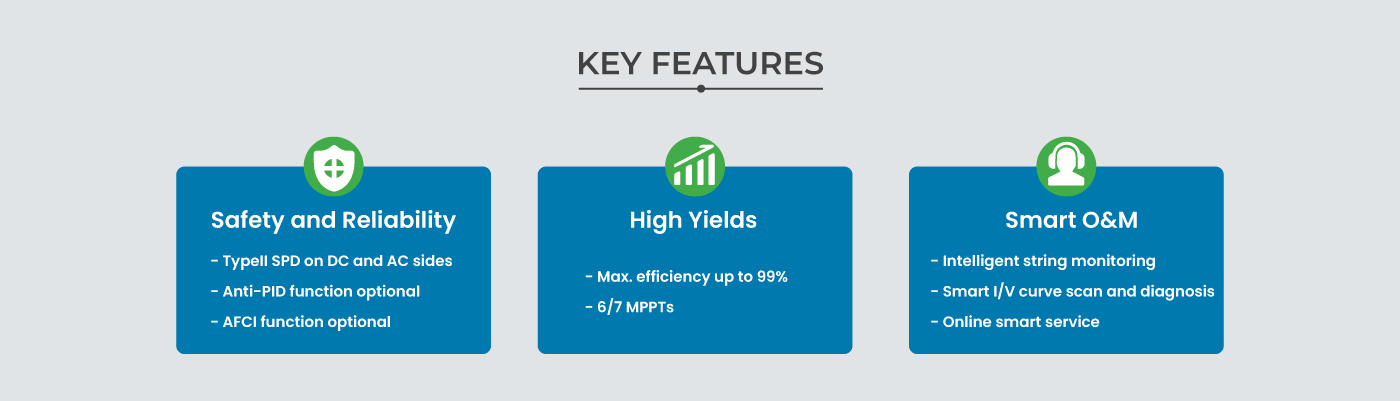 KEY FEATURES

Safety and Reliability

- TypeII SPD on DC and AC sides
- Anti-PID function optional
- AFCI function optional

High Yields

- Max. efficiency up to 99%
- 6/7 MPPTs

Smart O&M

- Intelligent string monitoring
- Smart I/V curve scan and diagnosis
- Online smart service